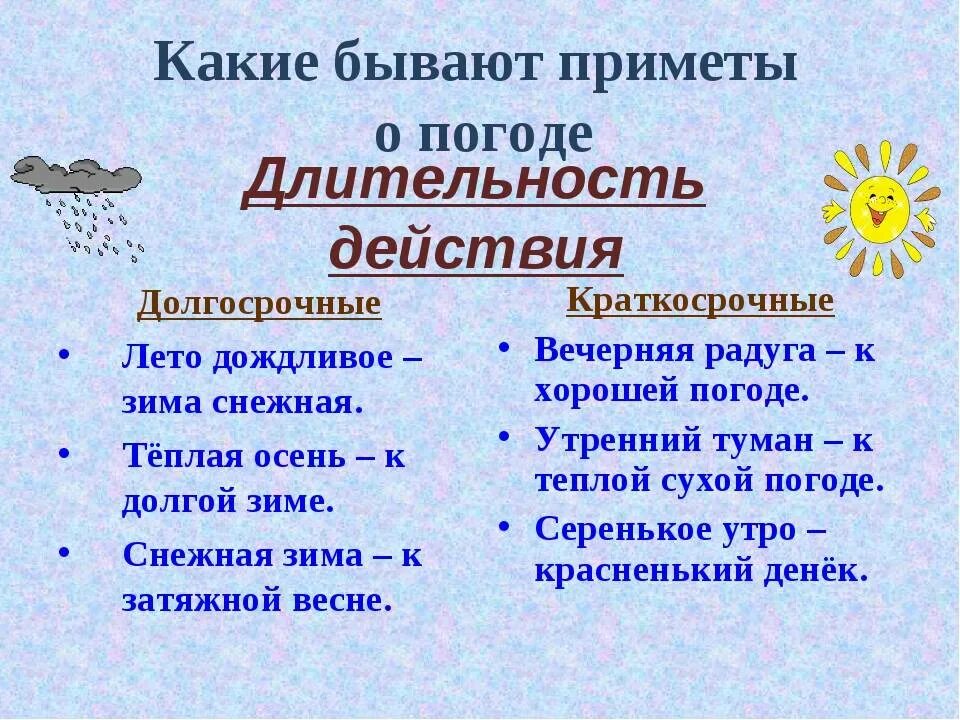 Какие бывают приметы о погоде

Длительность действия

Долгосрочные

• Лето дождливое – зима снежная.

• Тёплая осень – к долгой зиме.

• Снежная зима – к затяжной весне.

Краткосрочные

• Вечерняя радуга – к хорошей погоде.

• Утренний туман – к теплой сухой погоде.

• Серенькое утро – красненький денёк.